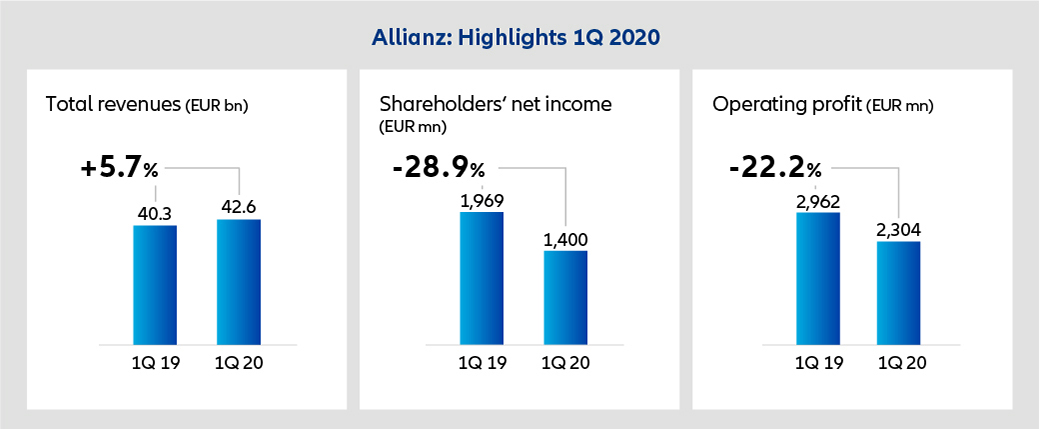 Allianz: Highlights 1Q 2020

Total revenues (EUR bn)

+5.7%

40.3

42.6

1Q 19

1Q 20

Shareholders' net income (EUR mn)

-28.9%

1,969

1,400

1Q 19

1Q 20

Operating profit (EUR mn)

-22.2%

2,962

2,304

1Q 19

1Q 20